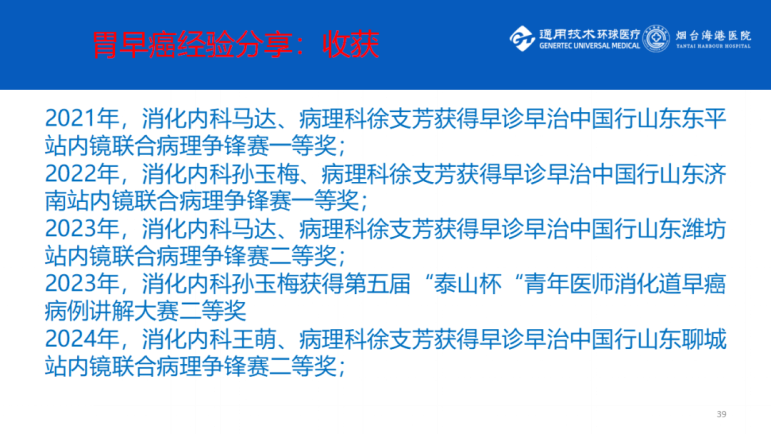 胃早癌经验分享：收获

通用技术环球医疗
GENERTEC UNIVERSAL MEDICAL
烟台海港医院
YANTAI HARBOUR HOSPITAL

2021年，消化内科马达、病理科徐支芳获得早诊早治中国行山东东平站内镜联合病理争锋赛一等奖；
2022年，消化内科孙玉梅、病理科徐支芳获得早诊早治中国行山东济南站内镜联合病理争锋赛一等奖；
2023年，消化内科马达、病理科徐支芳获得早诊早治中国行山东潍坊站内镜联合病理争锋赛二等奖；
2023年，消化内科孙玉梅获得第五届“泰山杯“青年医师消化道早癌病例讲解大赛二等奖
2024年，消化内科王萌、病理科徐支芳获得早诊早治中国行山东聊城站内镜联合病理争锋赛二等奖；

39